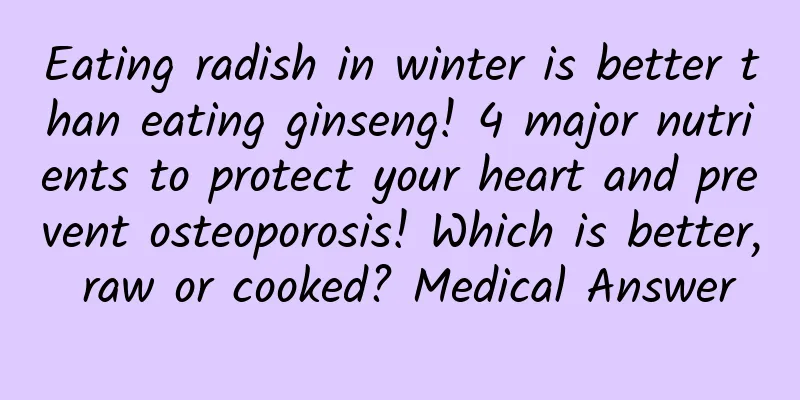 Eating radish in winter is better than eating ginseng! 4 major nutrients to protect your heart and prevent osteoporosis! Which is better, raw or cooked? Medical Answer